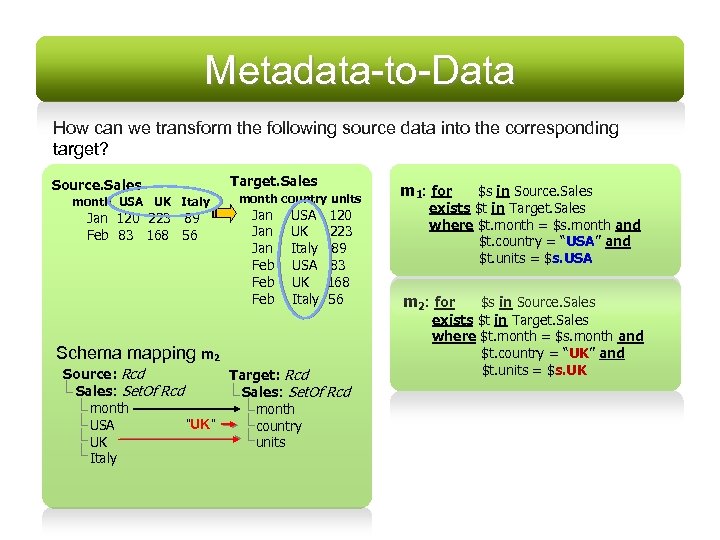 Metadata-to-Data

How can we transform the following source data into the corresponding target?

Source.Sales

| month | USA | UK | Italy |
|---|---|---|---|
| Jan | 120 | 223 | 89 |
| Feb | 83 | 168 | 56 |

Target.Sales

| month | country | units |
|---|---|---|
| Jan | USA | 120 |
| Jan | UK | 223 |
| Jan | Italy | 89 |
| Feb | USA | 83 |
| Feb | UK | 168 |
| Feb | Italy | 56 |

Schema mapping $m_2$

Source: Rcd
Sales: SetOf Rcd
month
USA
UK
Italy

"UK"

Target: Rcd
Sales: SetOf Rcd
month
country
units

$m_1$: for $s in Source.Sales
exists $t in Target.Sales
where $t.month = $s.month and
$t.country = "USA" and
$t.units = $s.USA

$m_2$: for $s in Source.Sales
exists $t in Target.Sales
where $t.month = $s.month and
$t.country = "UK" and
$t.units = $s.UK